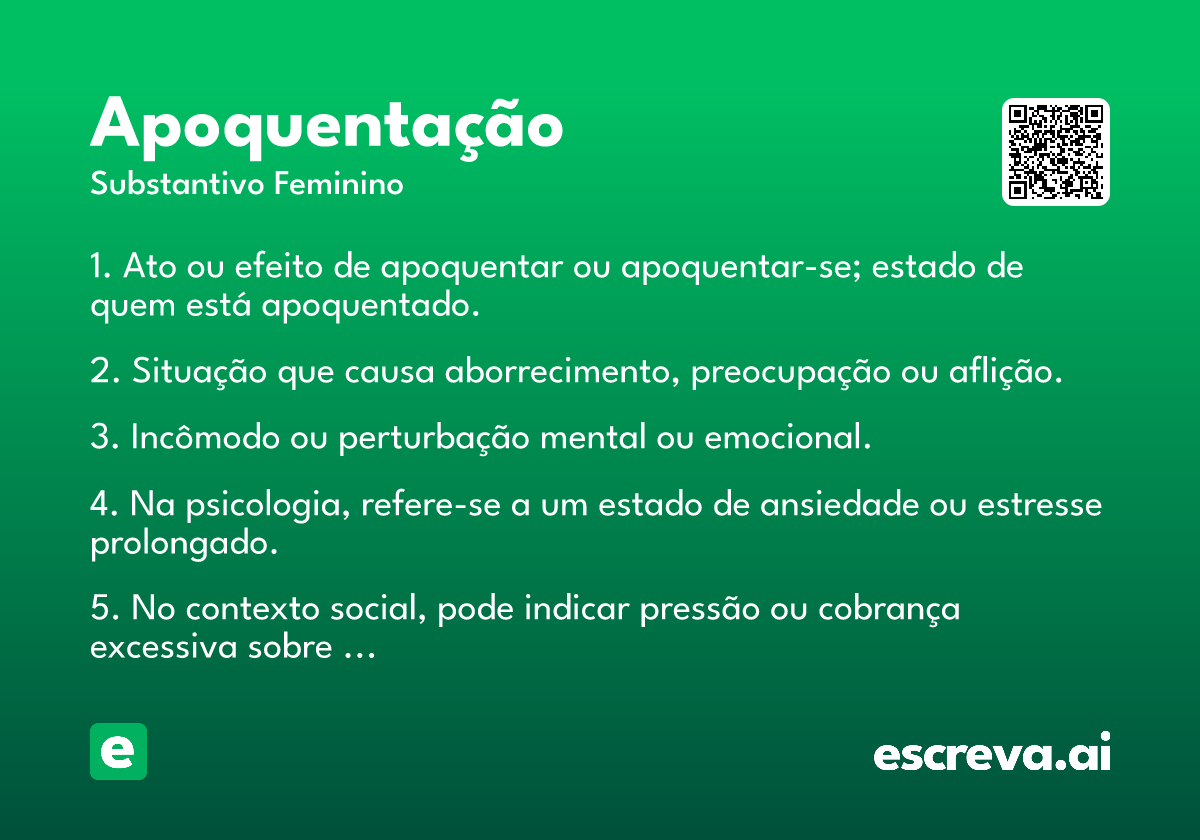 Apoquentação
Substantivo Feminino

1. Ato ou efeito de apoquentar ou apoquentar-se; estado de quem está apoquentado.

2. Situação que causa aborrecimento, preocupação ou aflição.

3. Incômodo ou perturbação mental ou emocional.

4. Na psicologia, refere-se a um estado de ansiedade ou estresse prolongado.

5. No contexto social, pode indicar pressão ou cobrança excessiva sobre ...

e

escreva.ai